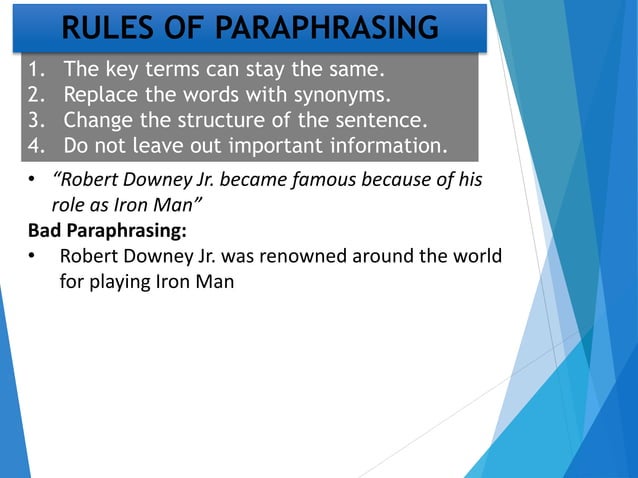 RULES OF PARAPHRASING

1. The key terms can stay the same.
2. Replace the words with synonyms.
3. Change the structure of the sentence.
4. Do not leave out important information.

• "Robert Downey Jr. became famous because of his role as Iron Man"

Bad Paraphrasing:

• Robert Downey Jr. was renowned around the world for playing Iron Man